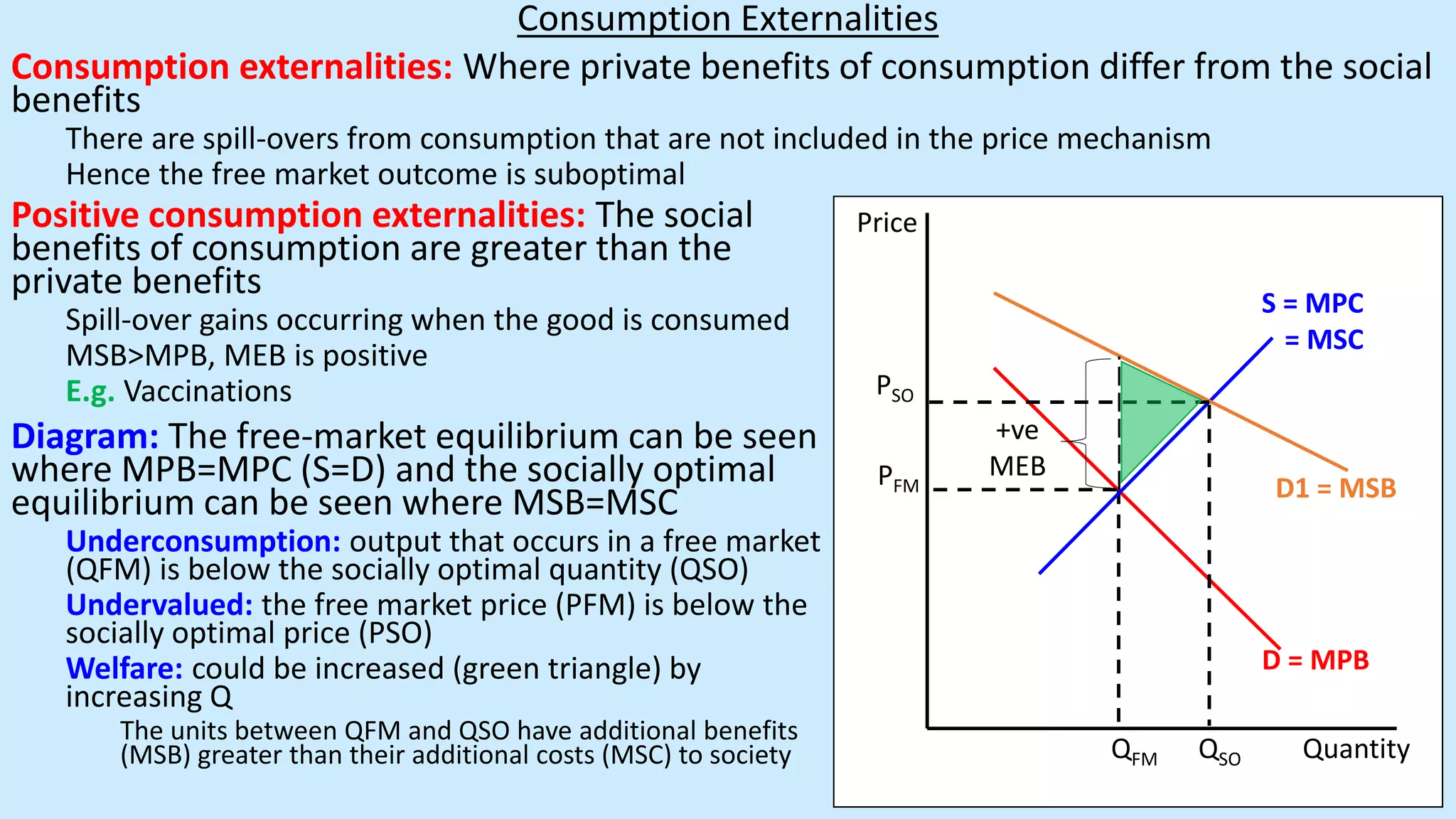 Consumption Externalities

Consumption externalities: Where private benefits of consumption differ from the social benefits

There are spill-overs from consumption that are not included in the price mechanism

Hence the free market outcome is suboptimal

Positive consumption externalities: The social benefits of consumption are greater than the private benefits

Spill-over gains occurring when the good is consumed

MSB>MPB, MEB is positive

E.g. Vaccinations

Diagram: The free-market equilibrium can be seen where MPB=MPC (S=D) and the socially optimal equilibrium can be seen where MSB=MSC

Underconsumption: output that occurs in a free market (QFM) is below the socially optimal quantity (QSO)

Undervalued: the free market price (PFM) is below the socially optimal price (PSO)

Welfare: could be increased (green triangle) by increasing Q

The units between QFM and QSO have additional benefits (MSB) greater than their additional costs (MSC) to society

Price

S = MPC
= MSC

$P_{SO}$

+ve
MEB

$P_{FM}$

D1 = MSB

D = MPB

$Q_{FM}$ $Q_{SO}$ Quantity